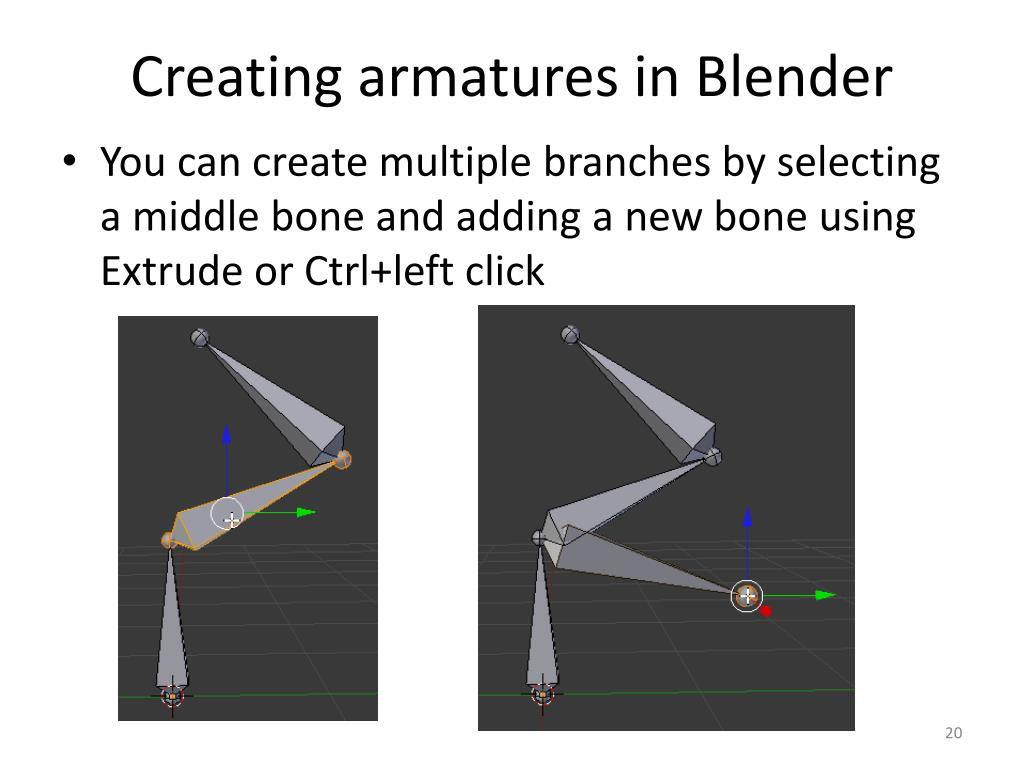 Creating armatures in Blender

• You can create multiple branches by selecting a middle bone and adding a new bone using Extrude or Ctrl+left click

20